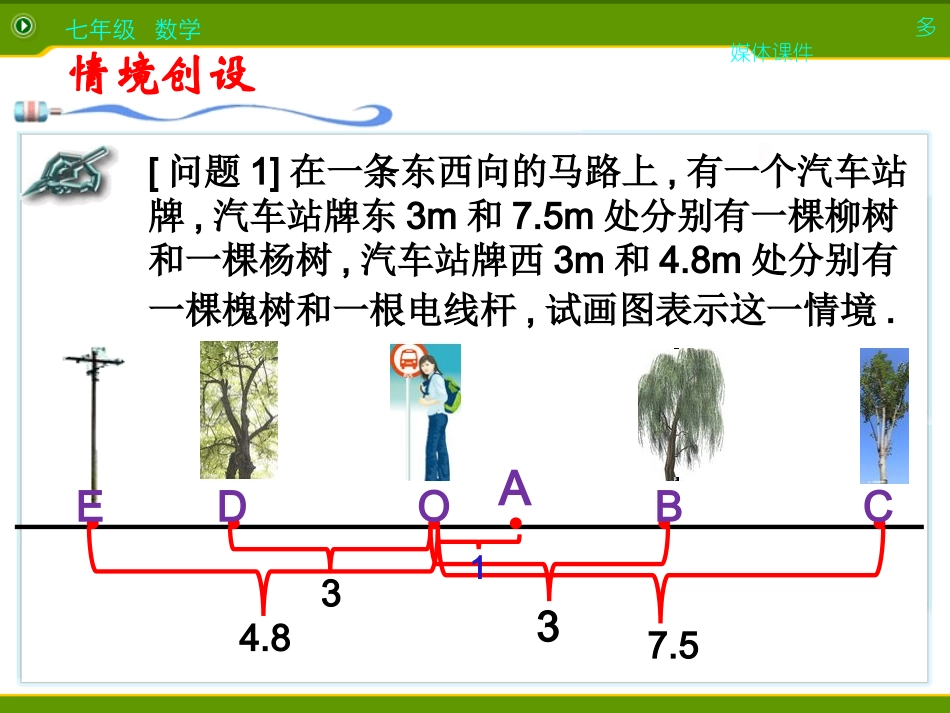 七年级 数学

多媒体课件

情境创设

[ 问题 1] 在一条东西向的马路上 , 有一个汽车站牌 , 汽车站牌东 3m 和 7.5m 处分别有一棵柳树和一棵杨树 , 汽车站牌西 3m 和 4.8m 处分别有一棵槐树和一根电线杆 , 试画图表示这一情境 .

E D O A B C

1

3

4.8

3

7.5